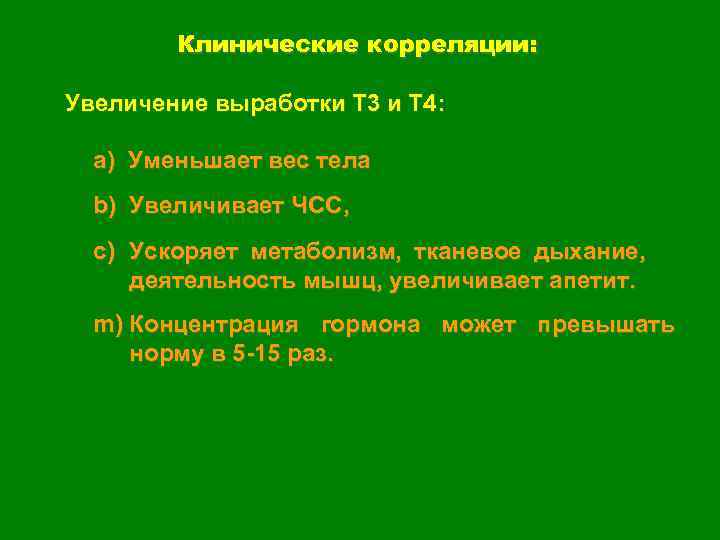 Клинические корреляции:

Увеличение выработки Т3 и Т4:

a) Уменьшает вес тела

b) Увеличивает ЧСС,

c) Ускоряет метаболизм, тканевое дыхание, деятельность мышц, увеличивает апетит.

m) Концентрация гормона может превышать норму в 5-15 раз.